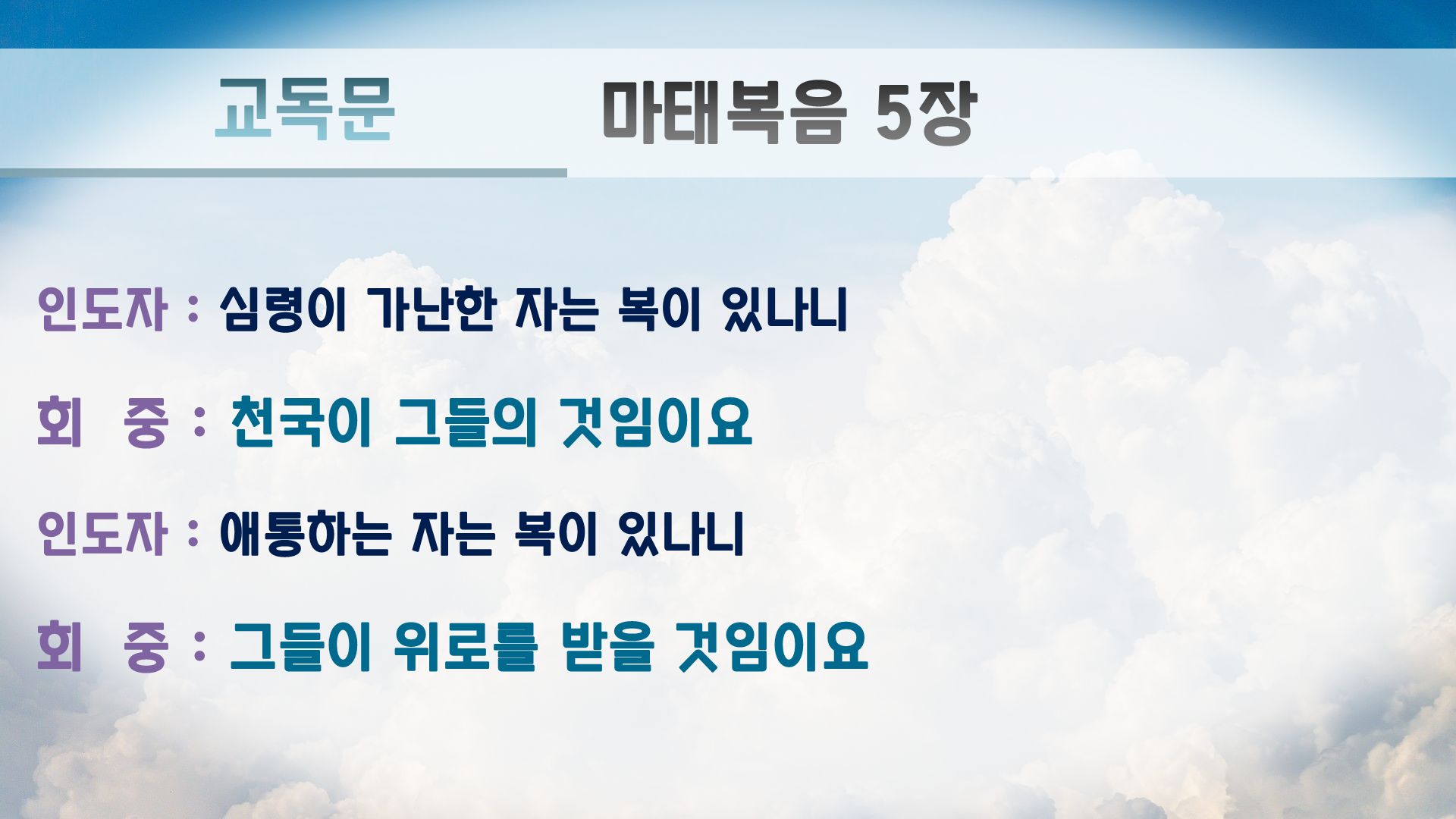 교독문 마태복음 5장

인도자 : 심령이 가난한 자는 복이 있나니

회 중 : 천국이 그들의 것임이요

인도자 : 애통하는 자는 복이 있나니

회 중 : 그들이 위로를 받을 것임이요